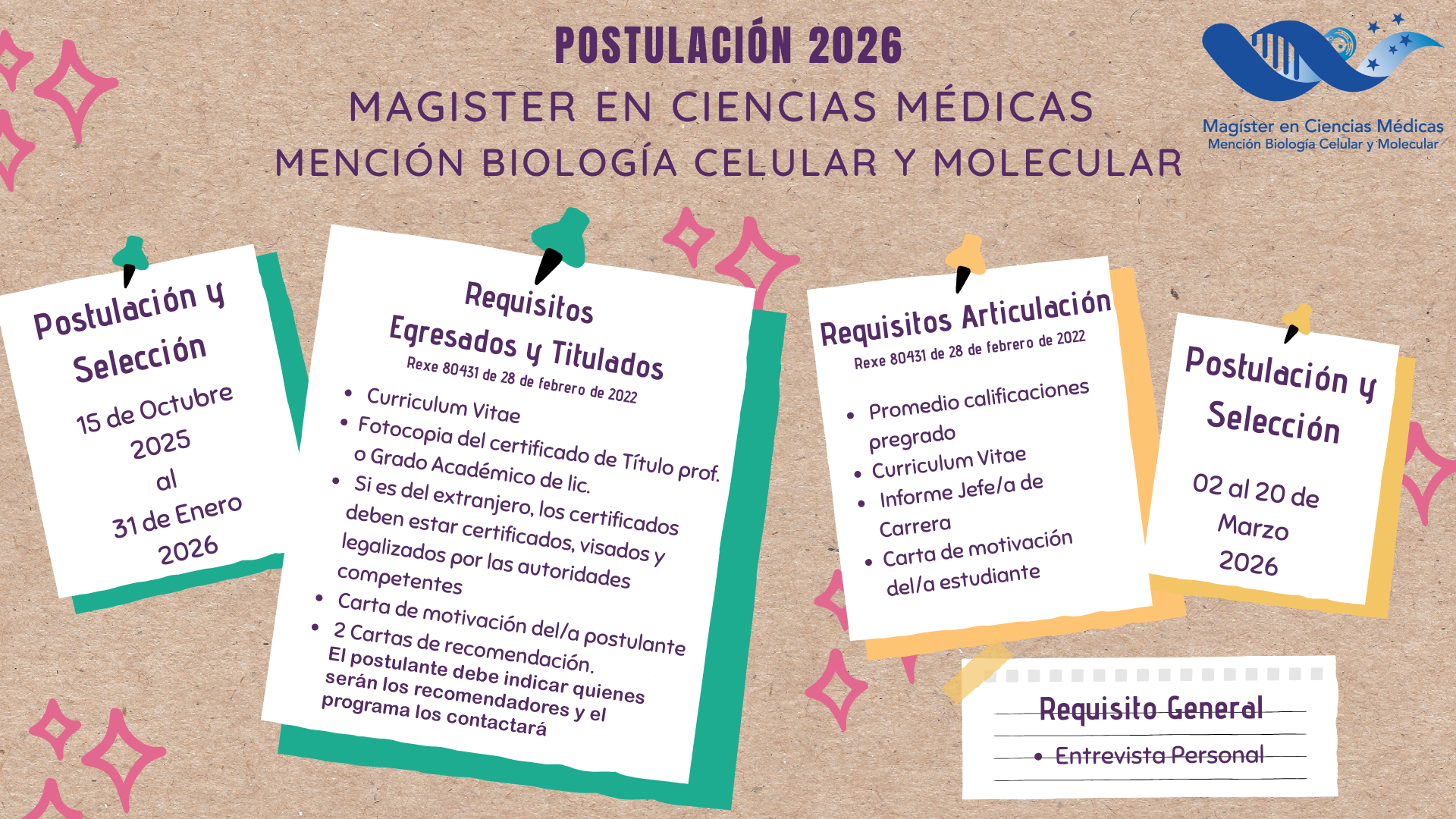 POSTULACIÓN 2026

MAGISTER EN CIENCIAS MÉDICAS

MENCIÓN BIOLOGÍA CELULAR Y MOLECULAR

Magíster en Ciencias Médicas
Mención Biología Celular y Molecular

Postulación y Selección

15 de Octubre 2025 al 31 de Enero 2026

Requisitos
Egresados y Titulados
Rexe 80431 de 28 de febrero de 2022

- Curriculum Vitae
- Fotocopia del certificado de Título prof. o Grado Académico de lic.
- Si es del extranjero, los certificados deben estar certificados, visados y legalizados por las autoridades competentes
- Carta de motivación del/a postulante
- 2 Cartas de recomendación. El postulante debe indicar quienes serán los recomendadores y el programa los contactará

Requisitos Articulación
Rexe 80431 de 28 de febrero de 2022

- Promedio calificaciones pregrado
- Curriculum Vitae
- Informe Jefe/a de Carrera
- Carta de motivación del/a estudiante

Postulación y Selección

02 al 20 de Marzo 2026

Requisito General

- Entrevista Personal